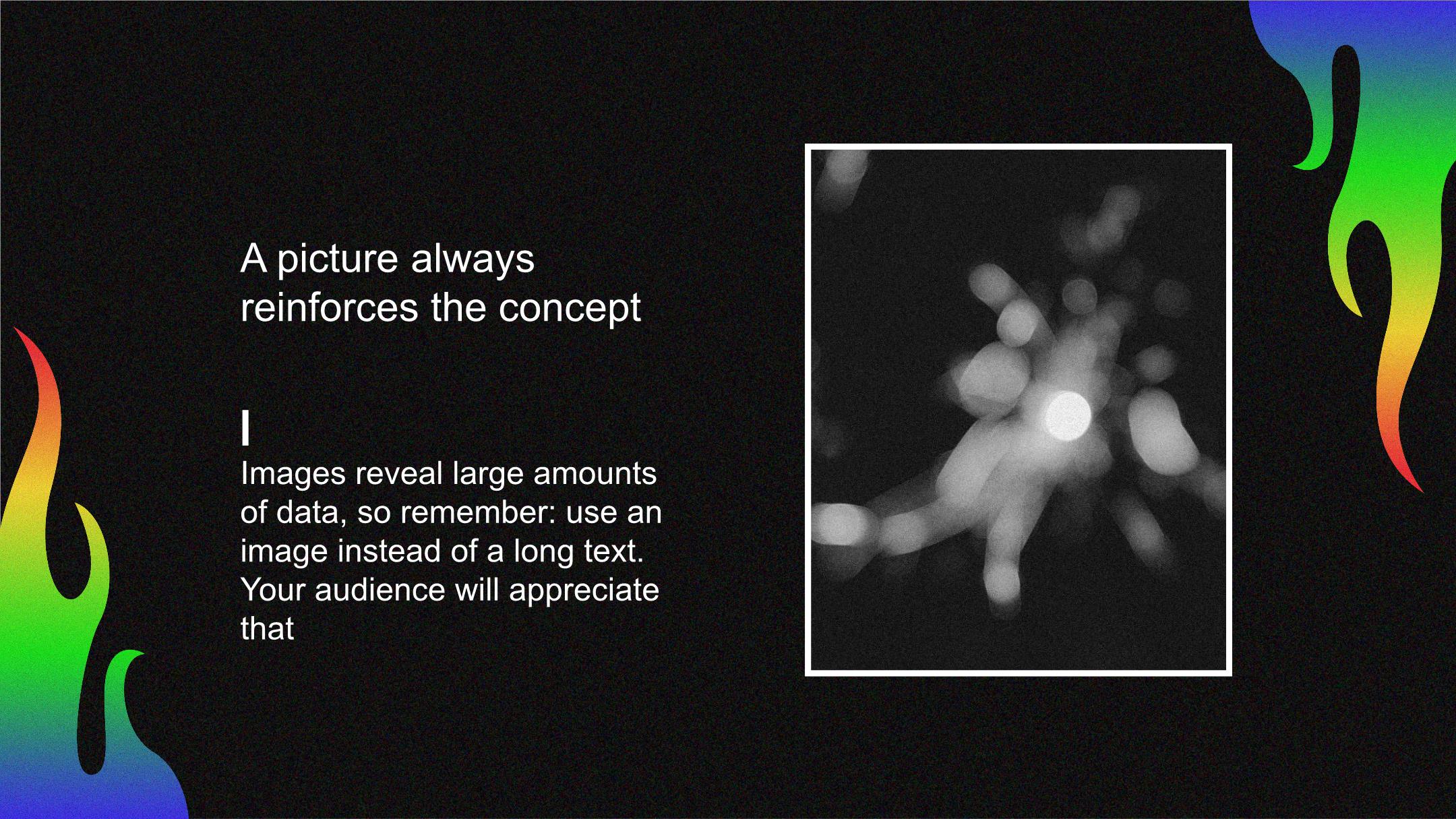 A picture always reinforces the concept

I

Images reveal large amounts of data, so remember: use an image instead of a long text. Your audience will appreciate that